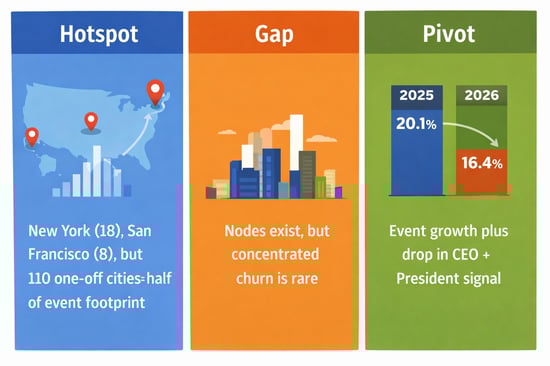 Hotspot

New York (18), San Francisco (8), but 110 one-off cities=half of event footprint

Gap

Nodes exist, but concentrated churn is rare

Pivot

2025

20.1%

2026

16.4%

Event growth plus drop in CEO + President signal